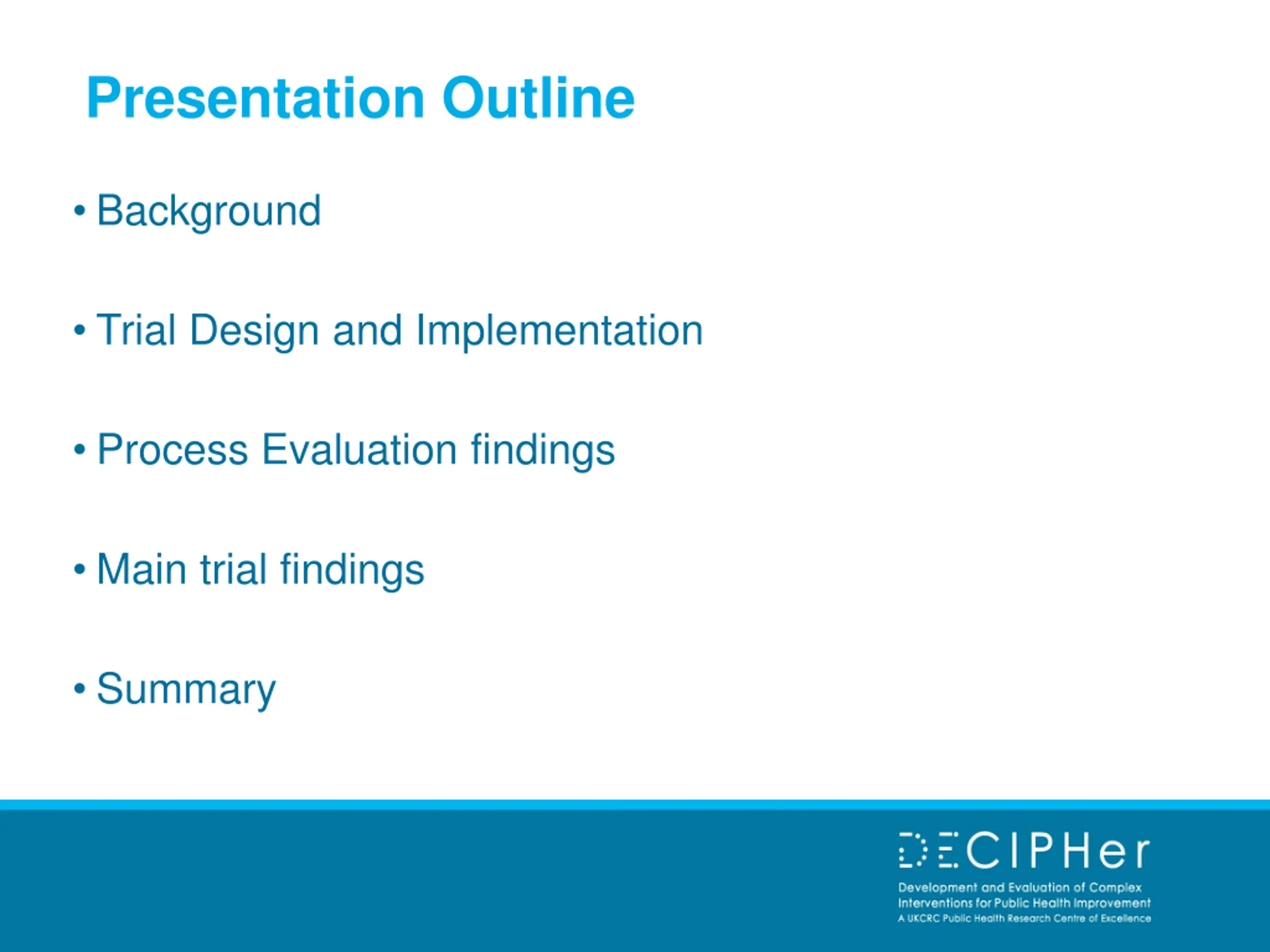 Presentation Outline

• Background

• Trial Design and Implementation

• Process Evaluation findings

• Main trial findings

• Summary

DECIPHer
Development and Evaluation of Complex Interventions for Public Health Improvement
A UKCRC Public Health Research Centre of Excellence